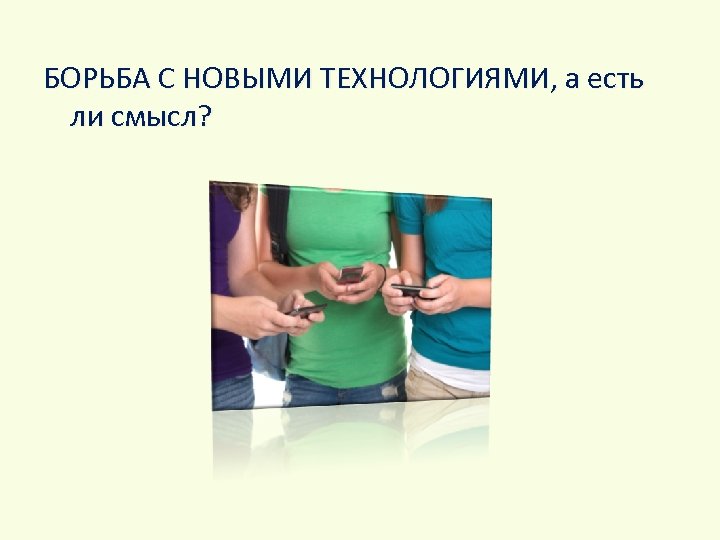 БОРЬБА С НОВЫМИ ТЕХНОЛОГИЯМИ, а есть ли смысл?